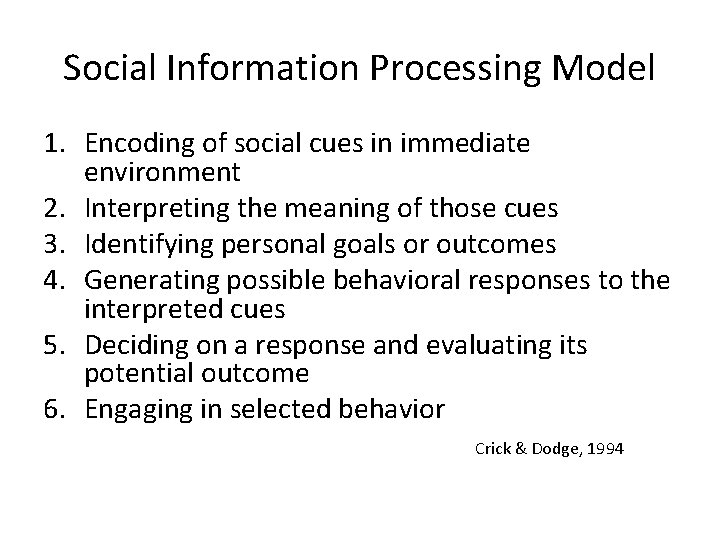 Social Information Processing Model

1. Encoding of social cues in immediate environment
2. Interpreting the meaning of those cues
3. Identifying personal goals or outcomes
4. Generating possible behavioral responses to the interpreted cues
5. Deciding on a response and evaluating its potential outcome
6. Engaging in selected behavior

Crick & Dodge, 1994